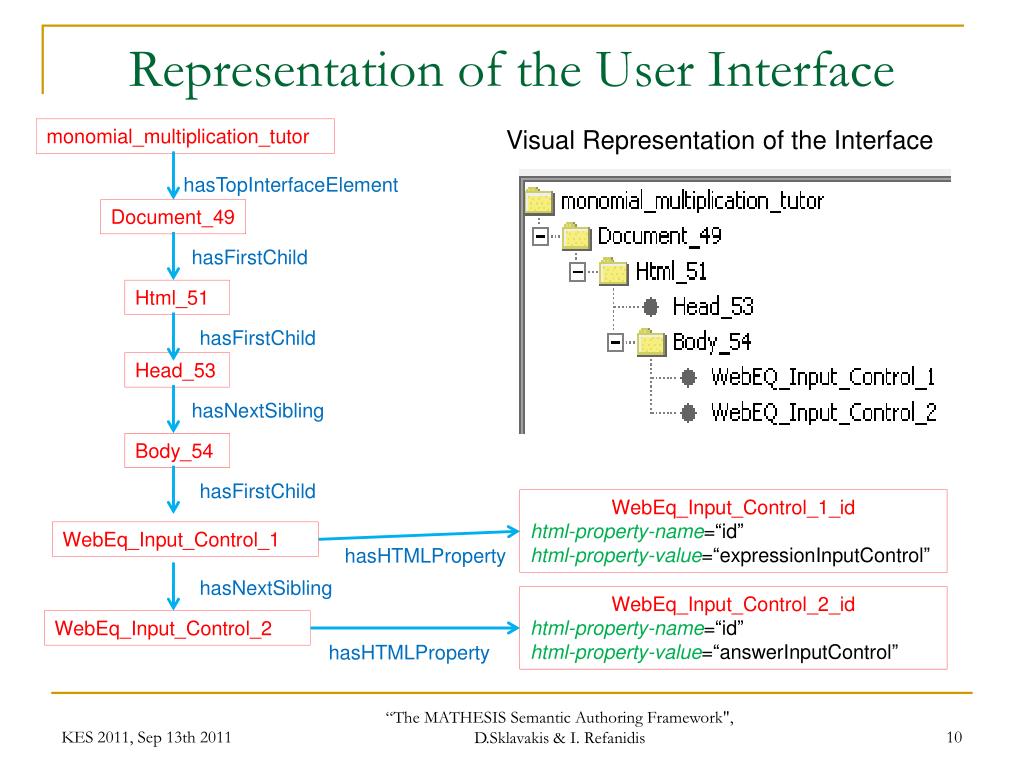 Representation of the User Interface

monomial_multiplication_tutor

hasTopInterfaceElement

Document_49

hasFirstChild

Html_51

hasFirstChild

Head_53

hasNextSibling

Body_54

hasFirstChild

WebEq_Input_Control_1

hasHTMLProperty

hasNextSibling

WebEq_Input_Control_2

hasHTMLProperty

Visual Representation of the Interface

monomial_multiplication_tutor
Document_49
Html_51
Head_53
Body_54
WebEQ_Input_Control_1
WebEQ_Input_Control_2

WebEq_Input_Control_1_id
html-property-name="id"
html-property-value="expressionInputControl"

WebEq_Input_Control_2_id
html-property-name="id"
html-property-value="answerInputControl"

KES 2011, Sep 13th 2011

"The MATHESIS Semantic Authoring Framework", D.Sklavakis & I. Refanidis

10